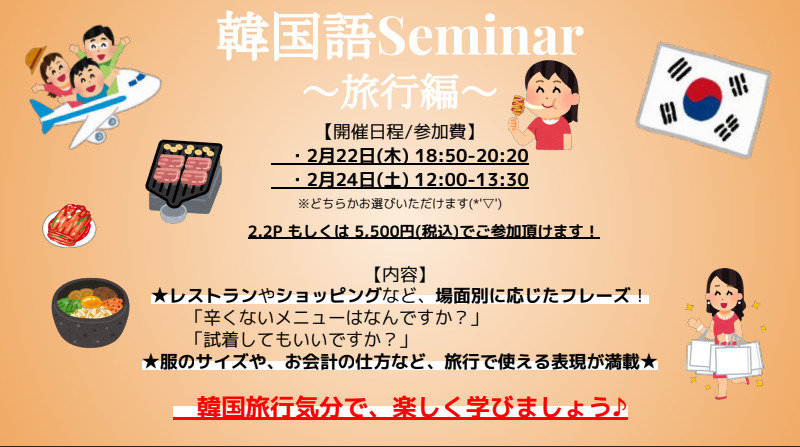 韓国語Seminar
～旅行編～

【開催日程/参加費】
・2月22日(木) 18:50-20:20
・2月24日(土) 12:00-13:30
※どちらかお選びいただけます(*'▽')

2.2P もしくは 5,500円(税込)でご参加頂けます！

【内容】
★レストランやショッピングなど、場面別に応じたフレーズ！
「辛くないメニューはなんですか？」
「試着してもいいですか？」
★服のサイズや、お会計の仕方など、旅行で使える表現が満載★

韓国旅行気分で、楽しく学びましょう♪